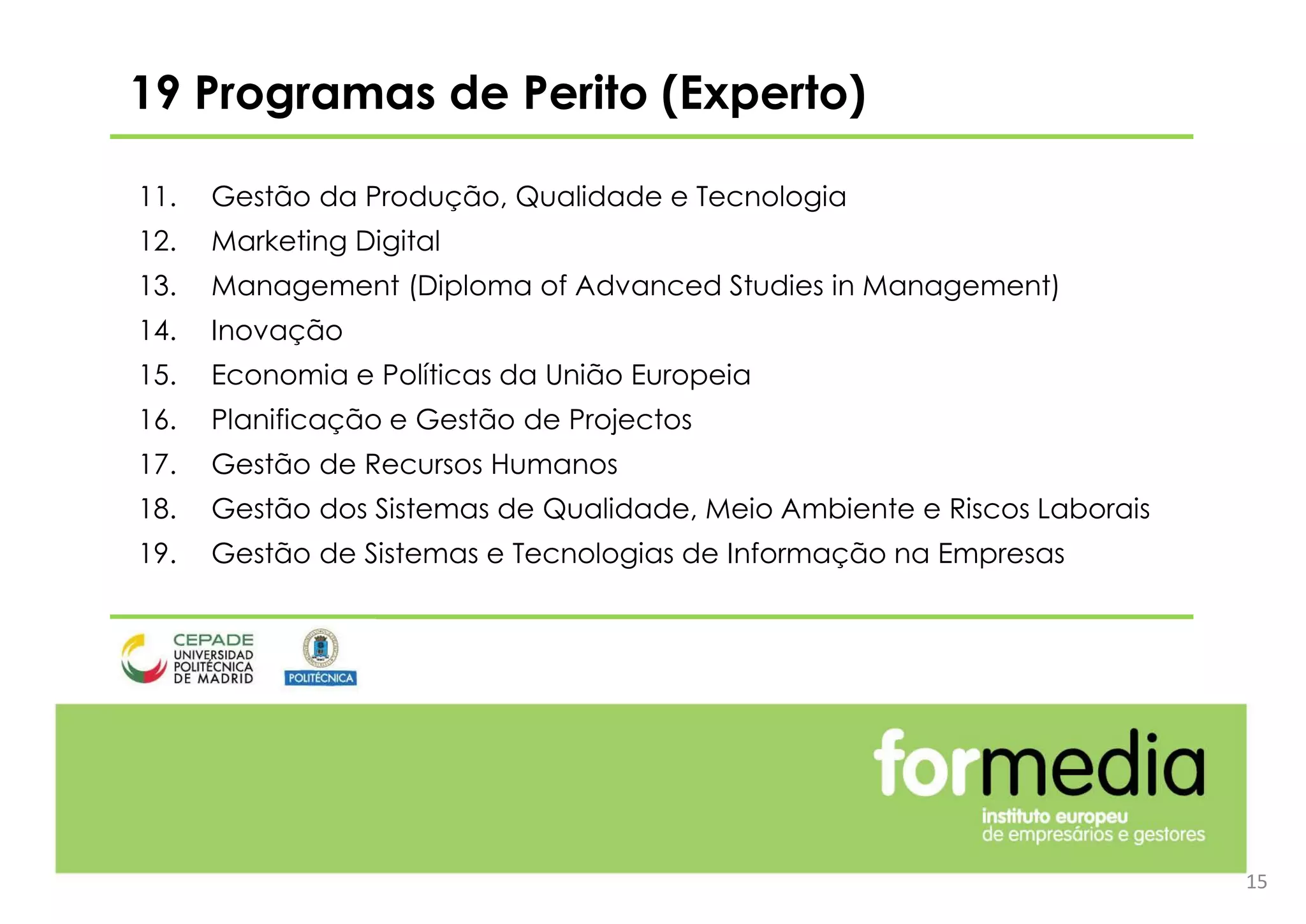 19 Programas de Perito (Experto)

11. Gestão da Produção, Qualidade e Tecnologia
12. Marketing Digital
13. Management (Diploma of Advanced Studies in Management)
14. Inovação
15. Economia e Políticas da União Europeia
16. Planificação e Gestão de Projectos
17. Gestão de Recursos Humanos
18. Gestão dos Sistemas de Qualidade, Meio Ambiente e Riscos Laborais
19. Gestão de Sistemas e Tecnologias de Informação na Empresas

CEPADE UNIVERSIDAD POLITÉCNICA DE MADRID

POLITÉCNICA

formedia
instituto europeu
de empresários e gestores

15